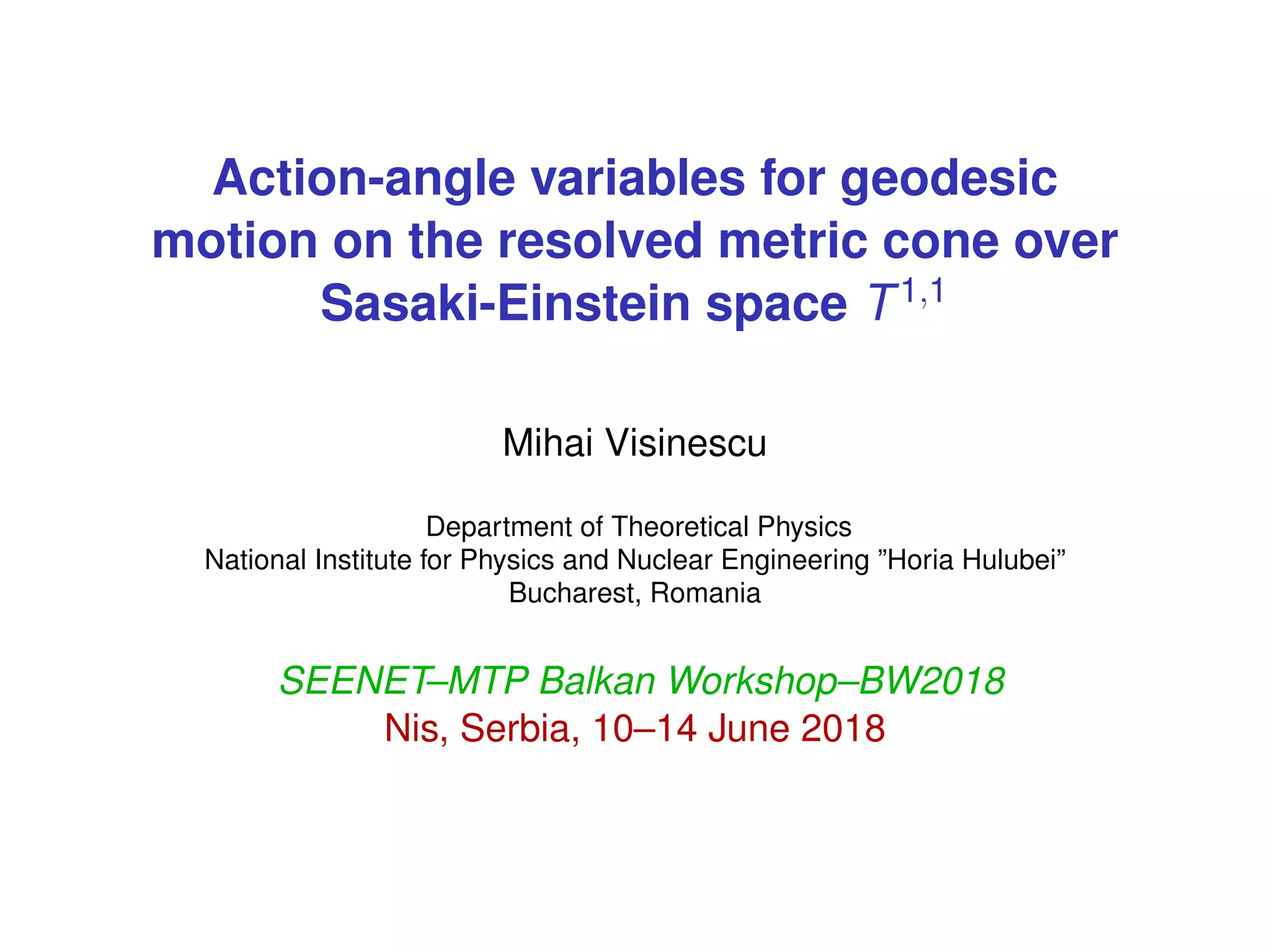 Action-angle variables for geodesic motion on the resolved metric cone over Sasaki-Einstein space $T^{1,1}$

Mihai Visinescu

Department of Theoretical Physics
National Institute for Physics and Nuclear Engineering ”Horia Hulubei”
Bucharest, Romania

SEENET–MTP Balkan Workshop–BW2018
Nis, Serbia, 10–14 June 2018